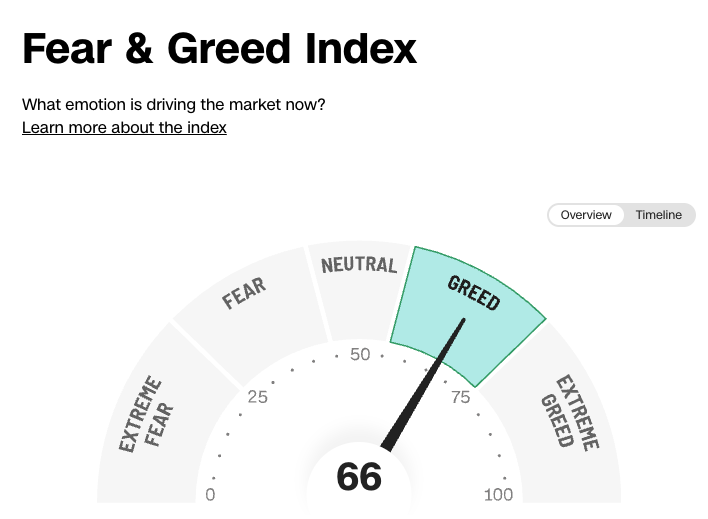 Fear & Greed Index

What emotion is driving the market now?
Learn more about the index

Overview Timeline

EXTREME FEAR
FEAR
NEUTRAL
GREED
EXTREME GREED

0
25
50
75
100

66